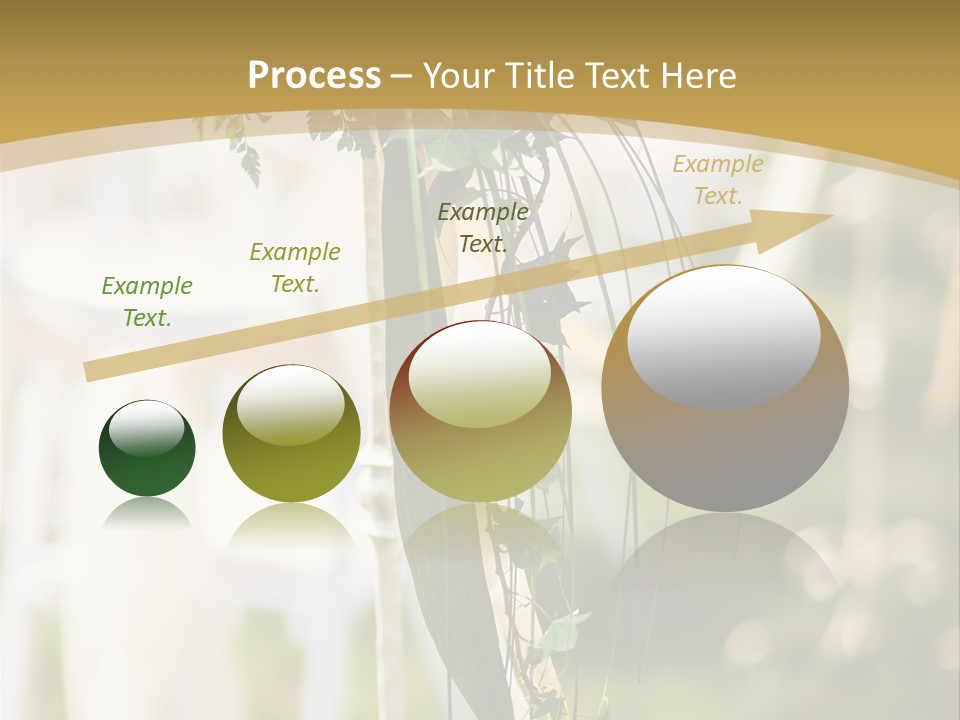 Process – Your Title Text Here

Example Text.

Example Text.

Example Text.

Example Text.